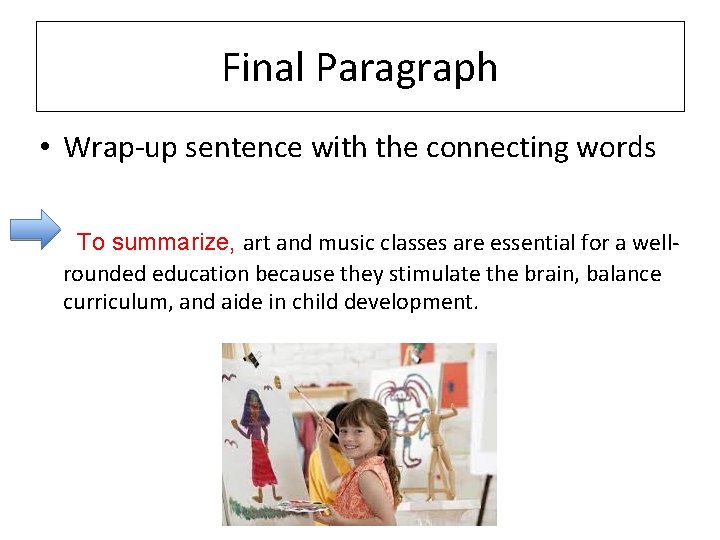 Final Paragraph

• Wrap-up sentence with the connecting words

To summarize, art and music classes are essential for a well-rounded education because they stimulate the brain, balance curriculum, and aide in child development.